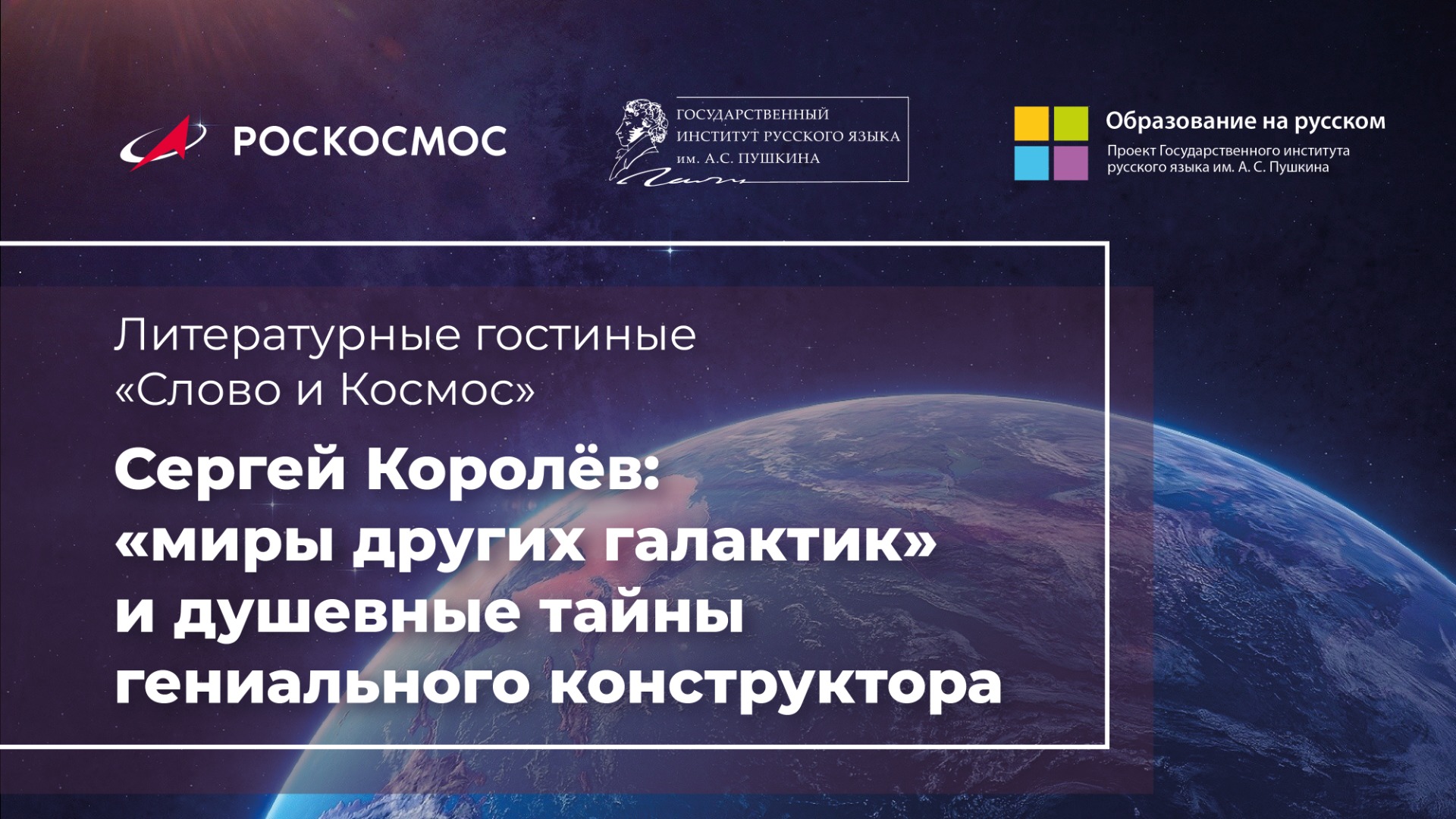 РОСКОСМОС

ГОСУДАРСТВЕННЫЙ ИНСТИТУТ РУССКОГО ЯЗЫКА им. А.С. ПУШКИНА

Образование на русском
Проект Государственного института русского языка им. А. С. Пушкина

Литературные гостиные «Слово и Космос»

Сергей Королёв: «миры других галактик» и душевные тайны гениального конструктора